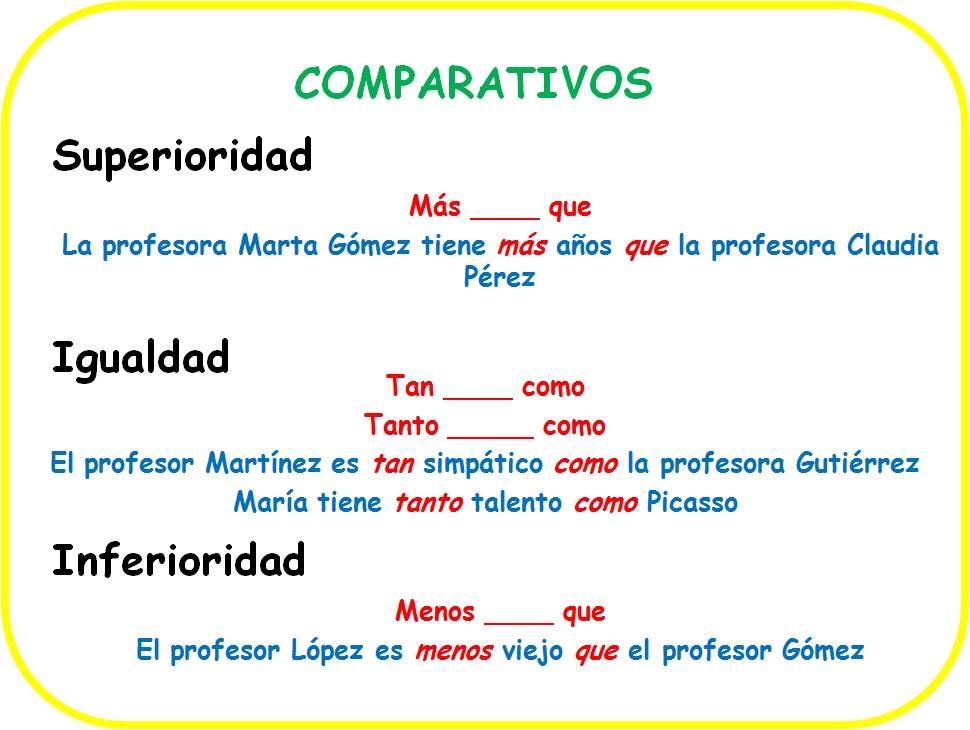 COMPARATIVOS

Superioridad

Más ____ que

La profesora Marta Gómez tiene más años que la profesora Claudia Pérez

Igualdad

Tan ____ como

Tanto _____ como

El profesor Martínez es tan simpático como la profesora Gutiérrez

María tiene tanto talento como Picasso

Inferioridad

Menos ____ que

El profesor López es menos viejo que el profesor Gómez